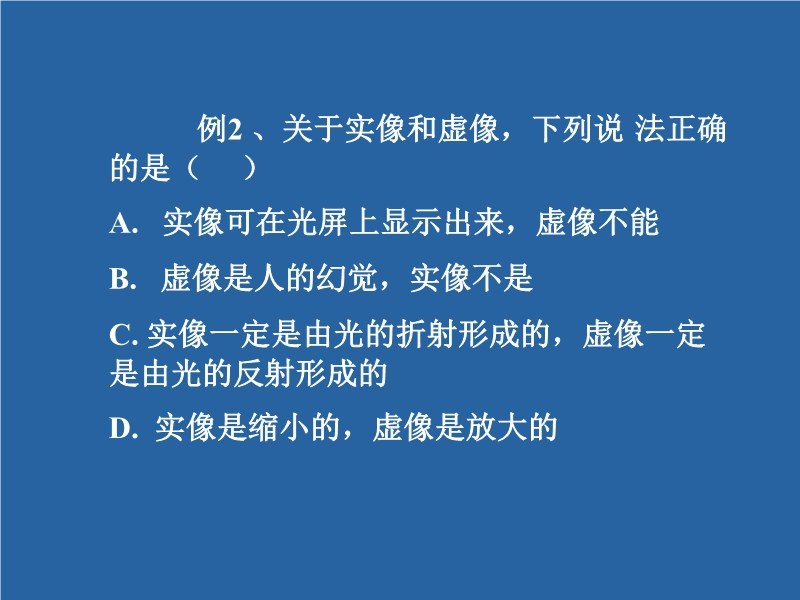 例2 、关于实像和虚像，下列说 法正确的是（　 ）

A. 实像可在光屏上显示出来，虚像不能

B. 虚像是人的幻觉，实像不是

C. 实像一定是由光的折射形成的，虚像一定是由光的反射形成的

D. 实像是缩小的，虚像是放大的